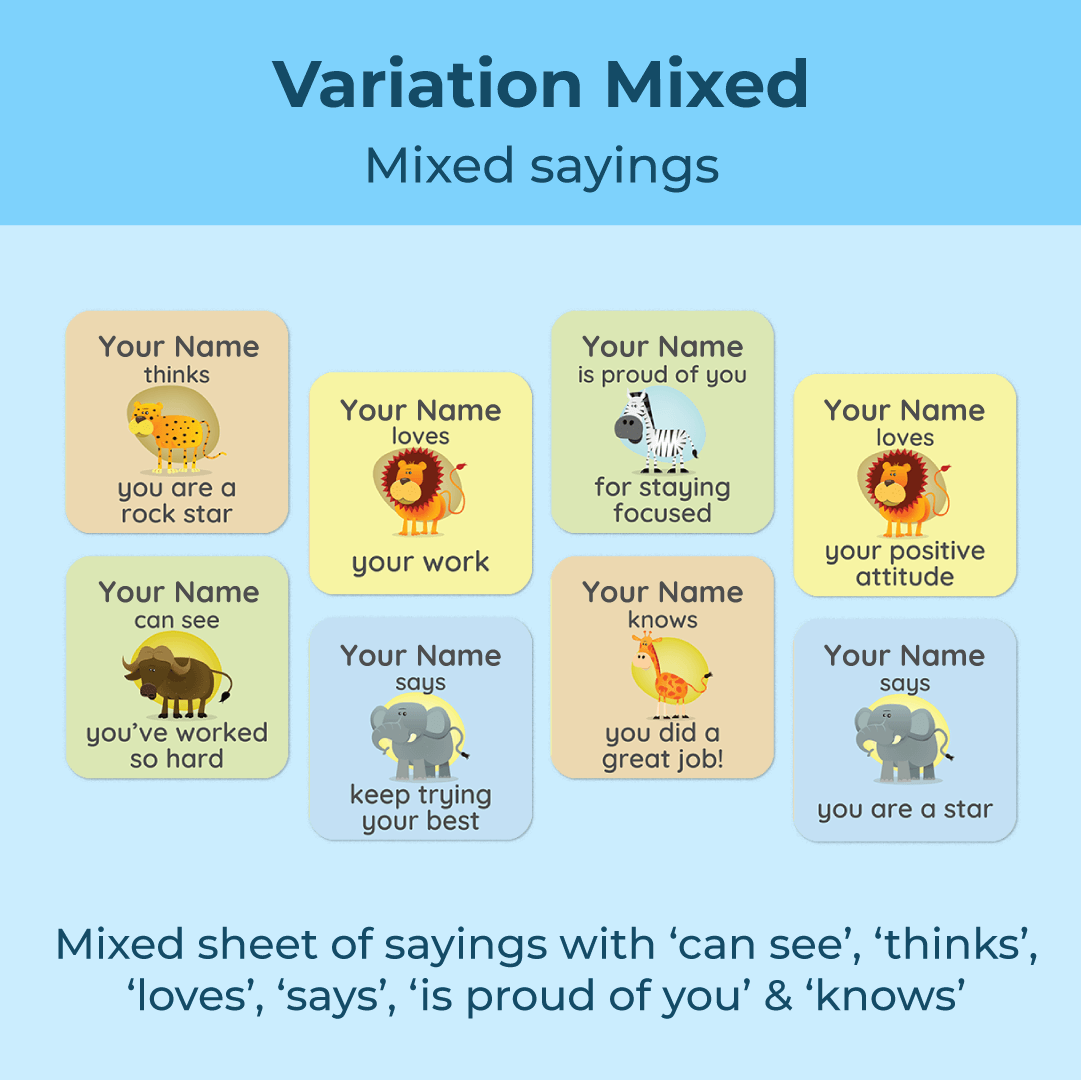 Variation Mixed
Mixed sayings

Your Name
thinks
you are a rock star

Your Name
can see
you've worked so hard

Your Name
loves
your work

Your Name
says
keep trying your best

Your Name
is proud of you
for staying focused

Your Name
knows
you did a great job!

Your Name
loves
your positive attitude

Your Name
says
you are a star

Mixed sheet of sayings with 'can see', 'thinks', 'loves', 'says', 'is proud of you' & 'knows'